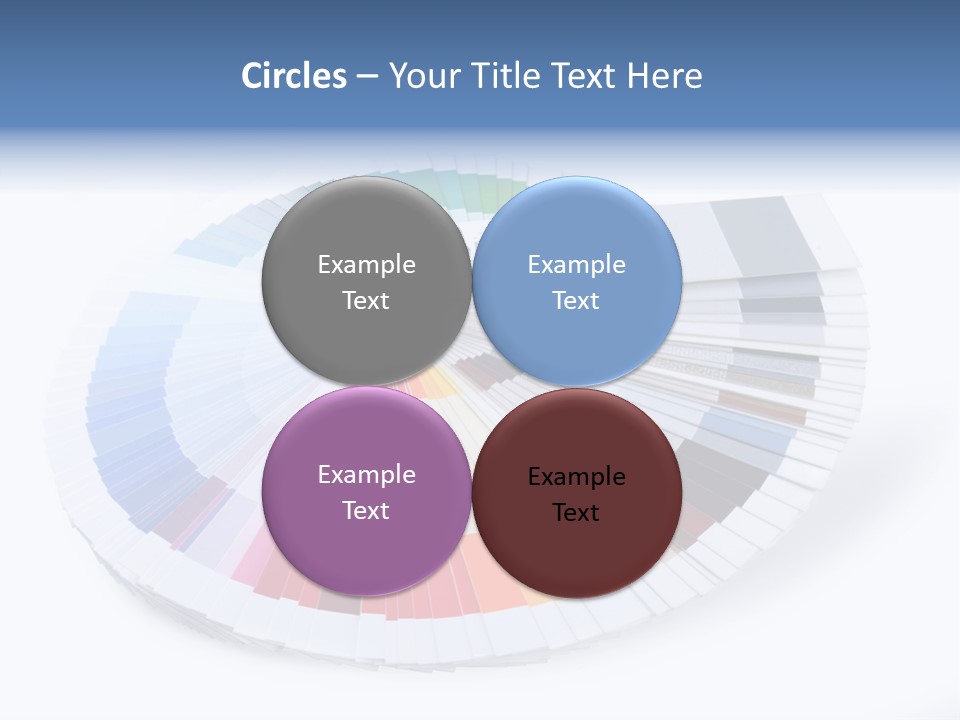 Circles – Your Title Text Here

Example Text

Example Text

Example Text

Example Text